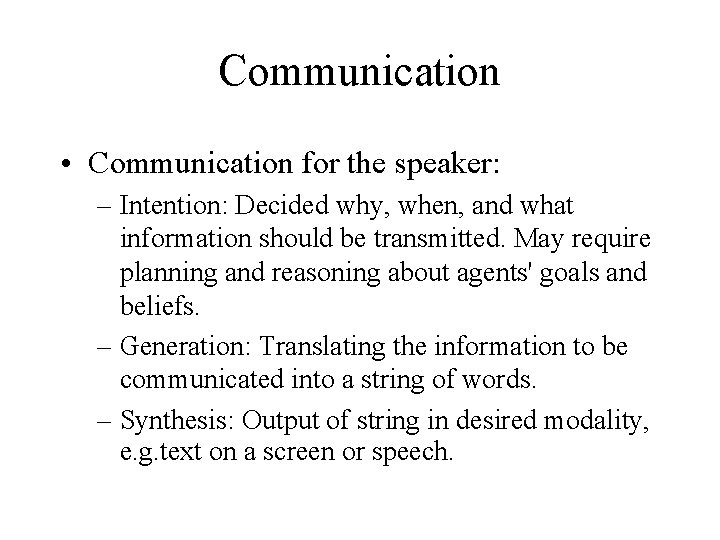 Communication

• Communication for the speaker:
– Intention: Decided why, when, and what information should be transmitted. May require planning and reasoning about agents' goals and beliefs.
– Generation: Translating the information to be communicated into a string of words.
– Synthesis: Output of string in desired modality, e.g.text on a screen or speech.